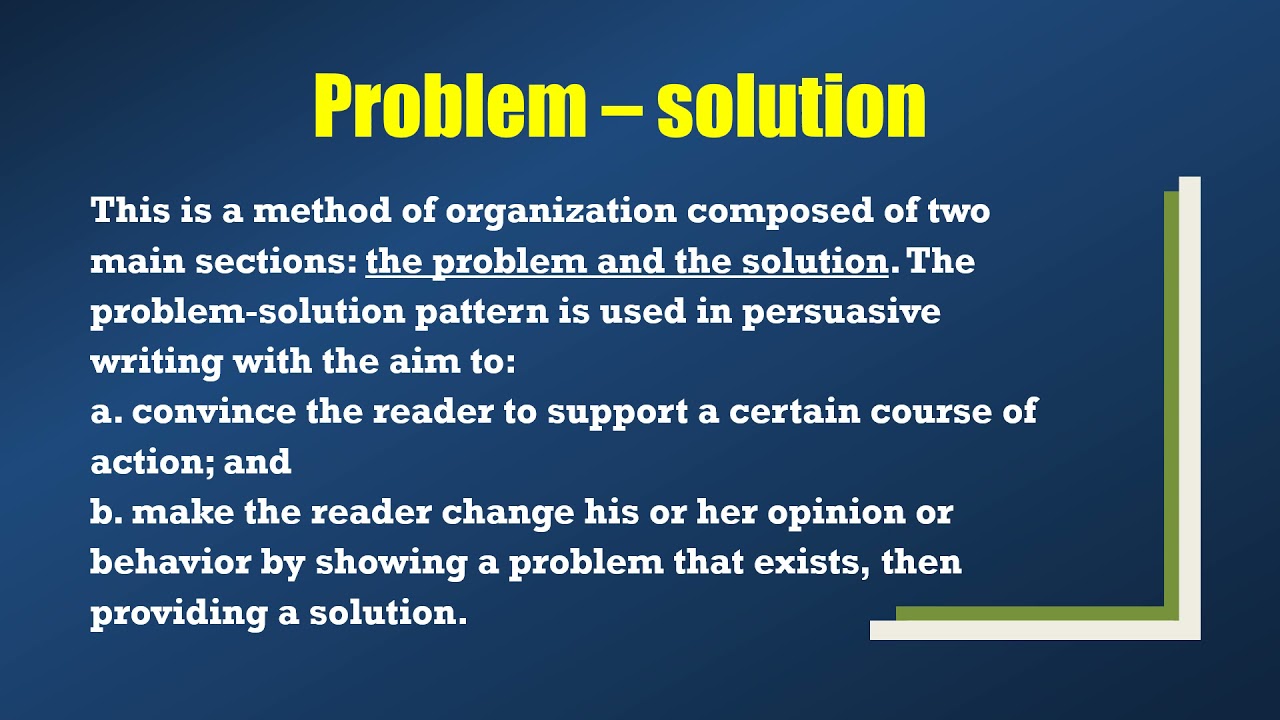 Problem – solution

This is a method of organization composed of two main sections: the problem and the solution. The problem-solution pattern is used in persuasive writing with the aim to:
a. convince the reader to support a certain course of action; and
b. make the reader change his or her opinion or behavior by showing a problem that exists, then providing a solution.